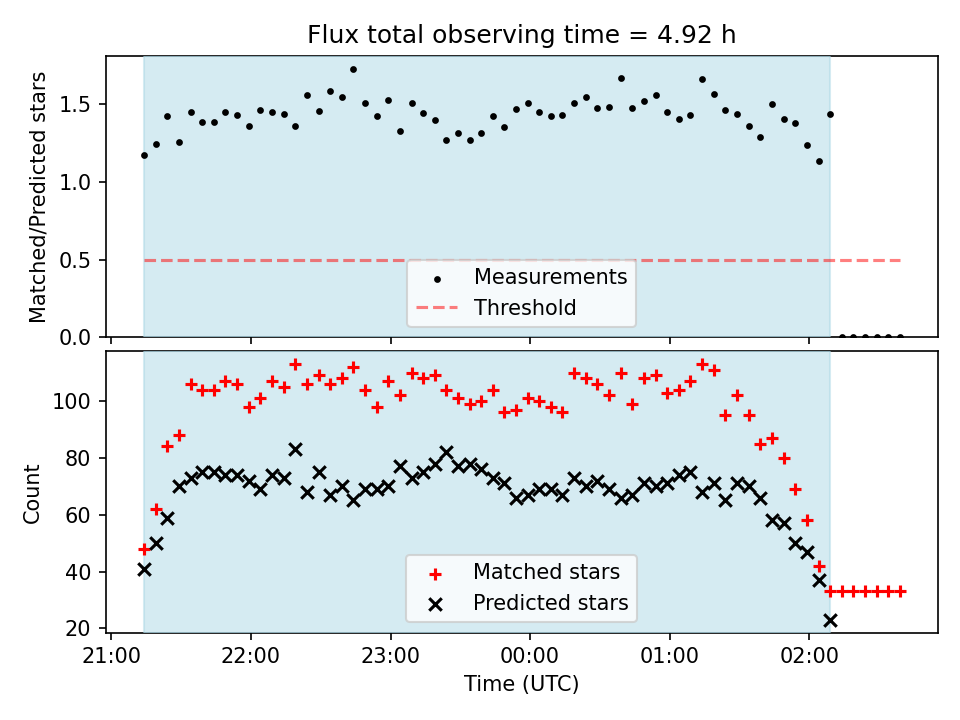 Flux total observing time = 4.92 h

Matched/Predicted stars

1.5
1.0
0.5
0.0

Measurements
Threshold

Count

100
80
60
40
20

Matched stars
Predicted stars

21:00 22:00 23:00 00:00 01:00 02:00
Time (UTC)